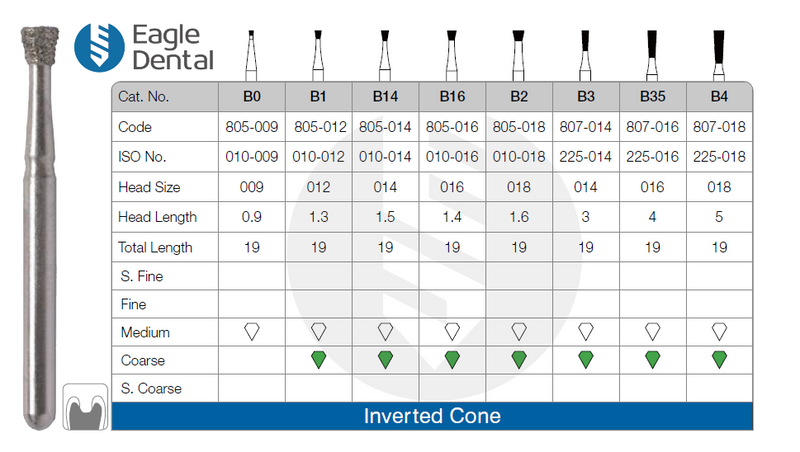 Eagle Dental

| Cat. No. | B0 | B1 | B14 | B16 | B2 | B3 | B35 | B4 |
|---|---|---|---|---|---|---|---|---|
| Code | 805-009 | 805-012 | 805-014 | 805-016 | 805-018 | 807-014 | 807-016 | 807-018 |
| ISO No. | 010-009 | 010-012 | 010-014 | 010-016 | 010-018 | 225-014 | 225-016 | 225-018 |
| Head Size | 009 | 012 | 014 | 016 | 018 | 014 | 016 | 018 |
| Head Length | 0.9 | 1.3 | 1.5 | 1.4 | 1.6 | 3 | 4 | 5 |
| Total Length | 19 | 19 | 19 | 19 | 19 | 19 | 19 | 19 |
| S. Fine | | | | | | | | |
| Fine | | | | | | | | |
| Medium | | | | | | | | |
| Coarse | | | | | | | | |
| S. Coarse | | | | | | | | |

Inverted Cone